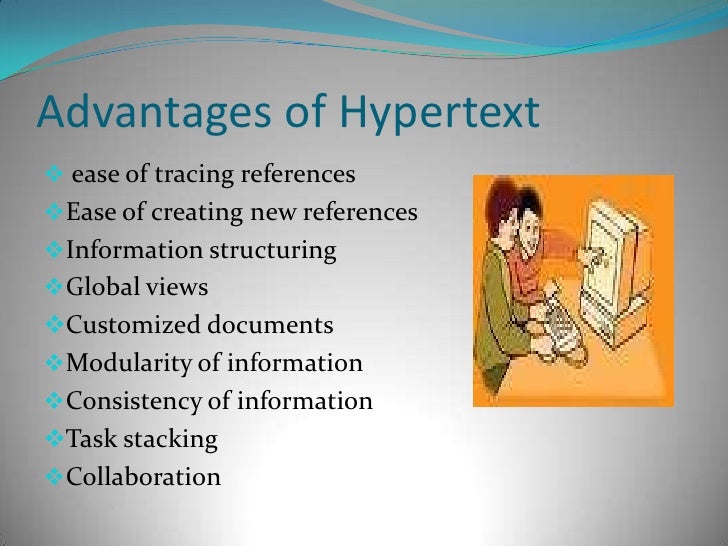 Advantages of Hypertext

❖ ease of tracing references
❖ Ease of creating new references
❖ Information structuring
❖ Global views
❖ Customized documents
❖ Modularity of information
❖ Consistency of information
❖ Task stacking
❖ Collaboration